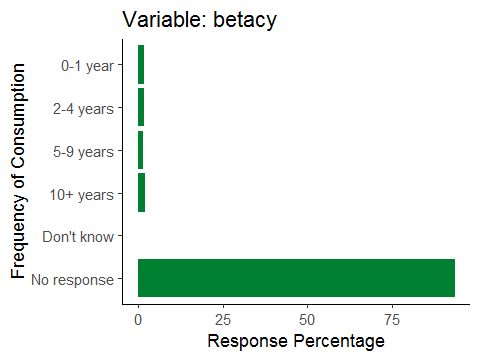 Variable: betacy

Frequency of Consumption

0-1 year
2-4 years
5-9 years
10+ years
Don't know
No response

0
25
50
75

Response Percentage